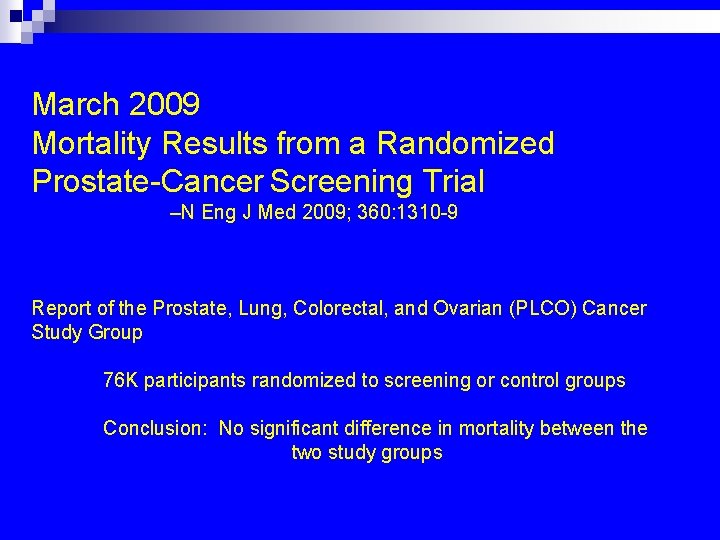 March 2009
Mortality Results from a Randomized Prostate-Cancer Screening Trial
–N Eng J Med 2009; 360:1310-9

Report of the Prostate, Lung, Colorectal, and Ovarian (PLCO) Cancer Study Group

76K participants randomized to screening or control groups

Conclusion: No significant difference in mortality between the two study groups